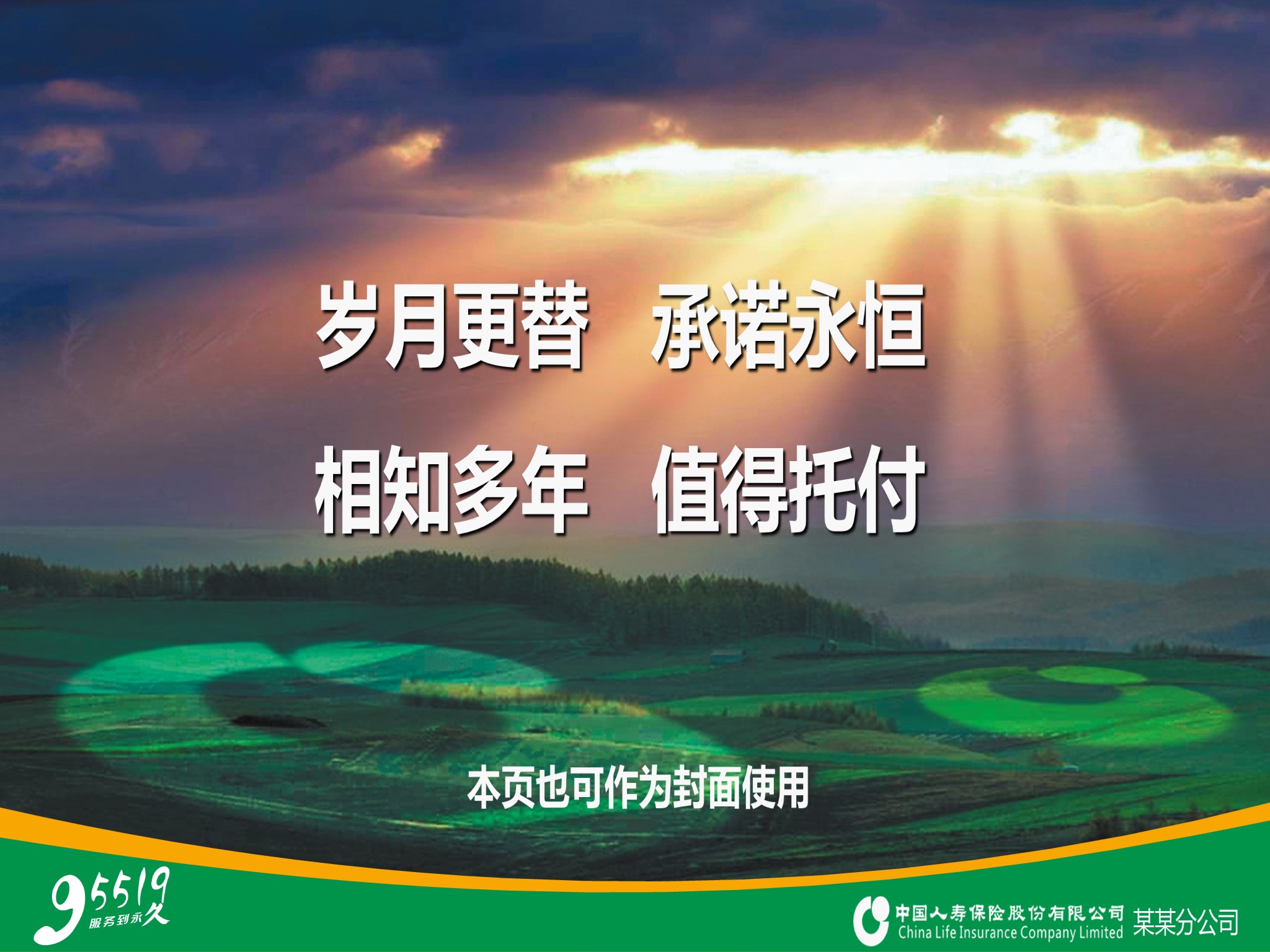 岁月更替　承诺永恒

相知多年　值得托付

本页也可作为封面使用

95519
服务到永久

中国人寿保险股份有限公司
China Life Insurance Company Limited
某某分公司